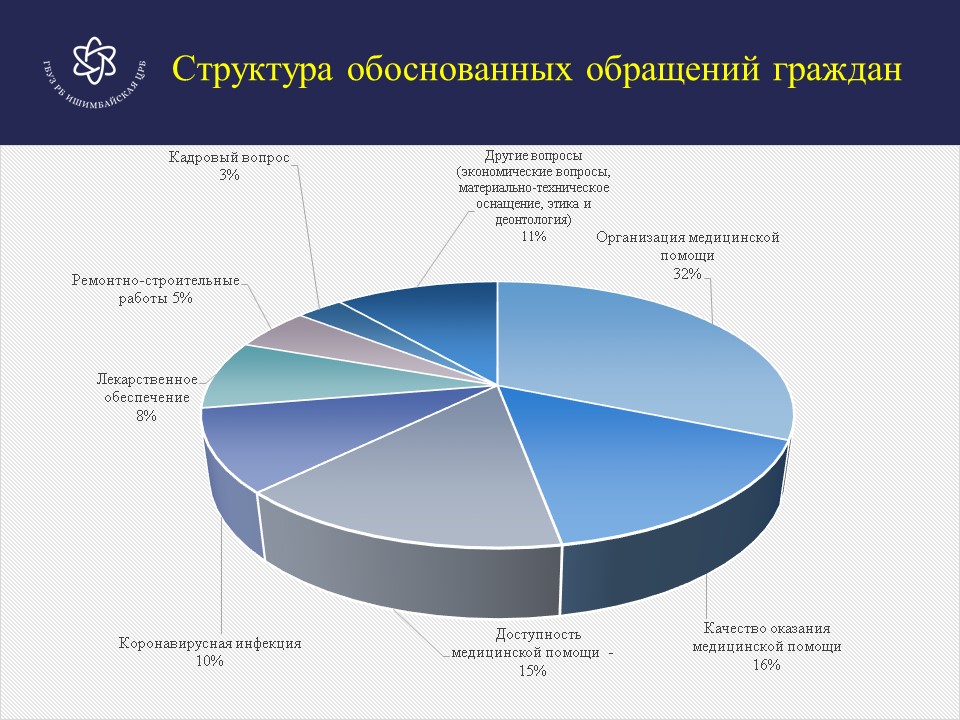 ГБУЗ РБ ИШИМБАЙСКАЯ ЦРБ

Структура обоснованных обращений граждан

Кадровый вопрос
3%

Другие вопросы (экономические вопросы, материально-техническое оснащение, этика и деонтология)
11%

Организация медицинской помощи
32%

Ремонтно-строительные работы 5%

Лекарственное обеспечение
8%

Коронавирусная инфекция
10%

Доступность медицинской помощи -
15%

Качество оказания медицинской помощи
16%